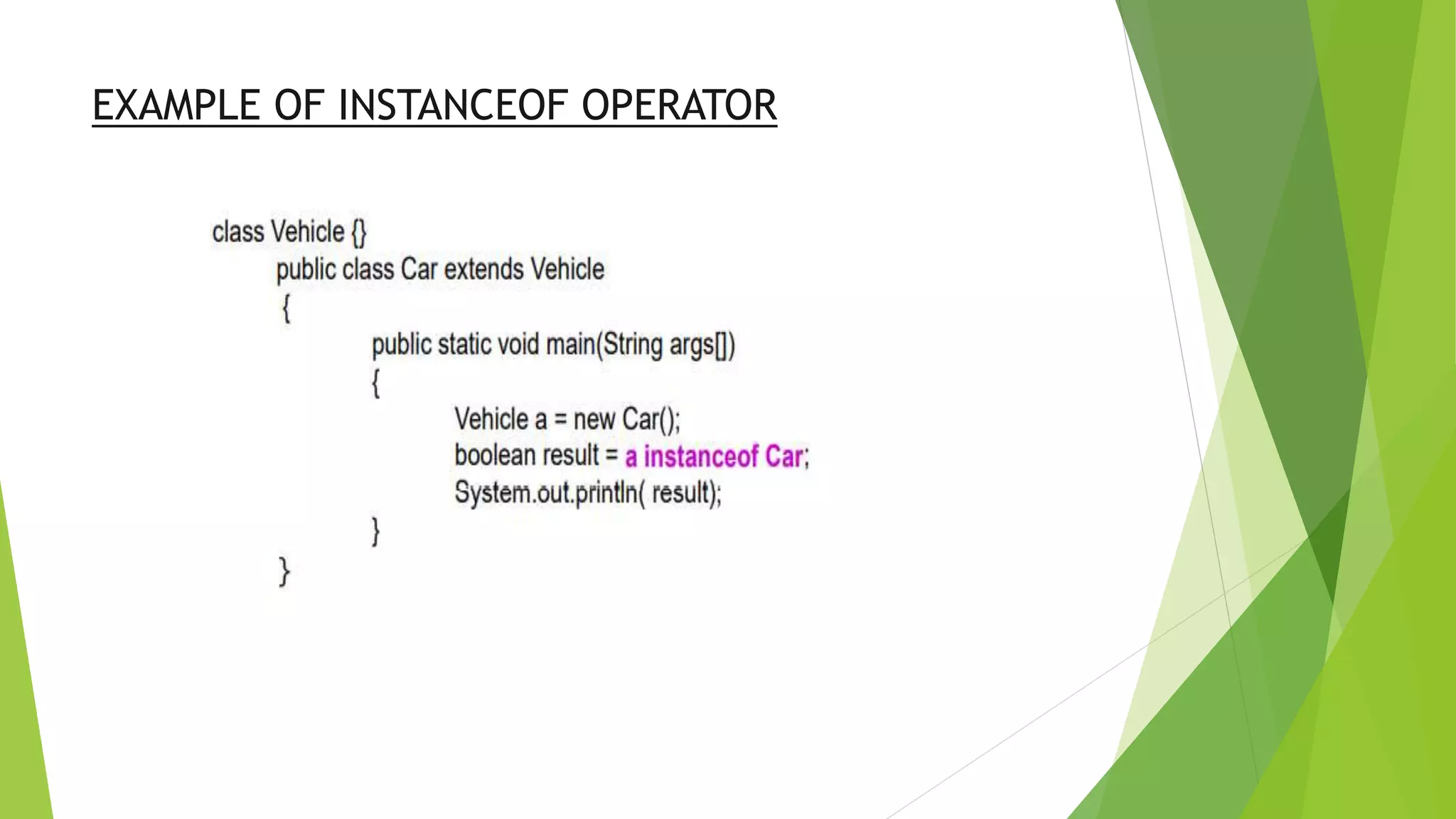 EXAMPLE OF INSTANCEOF OPERATOR

class Vehicle {}
public class Car extends Vehicle
{
public static void main(String args[])
{
Vehicle a = new Car();
boolean result = a instanceof Car;
System.out.println( result);
}
}